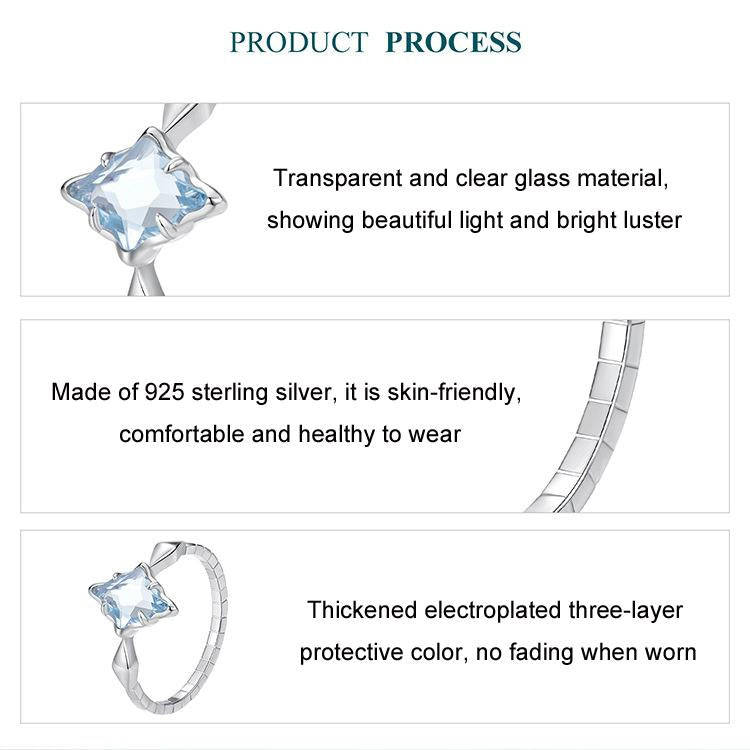 PRODUCT PROCESS

Transparent and clear glass material, showing beautiful light and bright luster

Made of 925 sterling silver, it is skin-friendly, comfortable and healthy to wear

Thickened electroplated three-layer protective color, no fading when worn